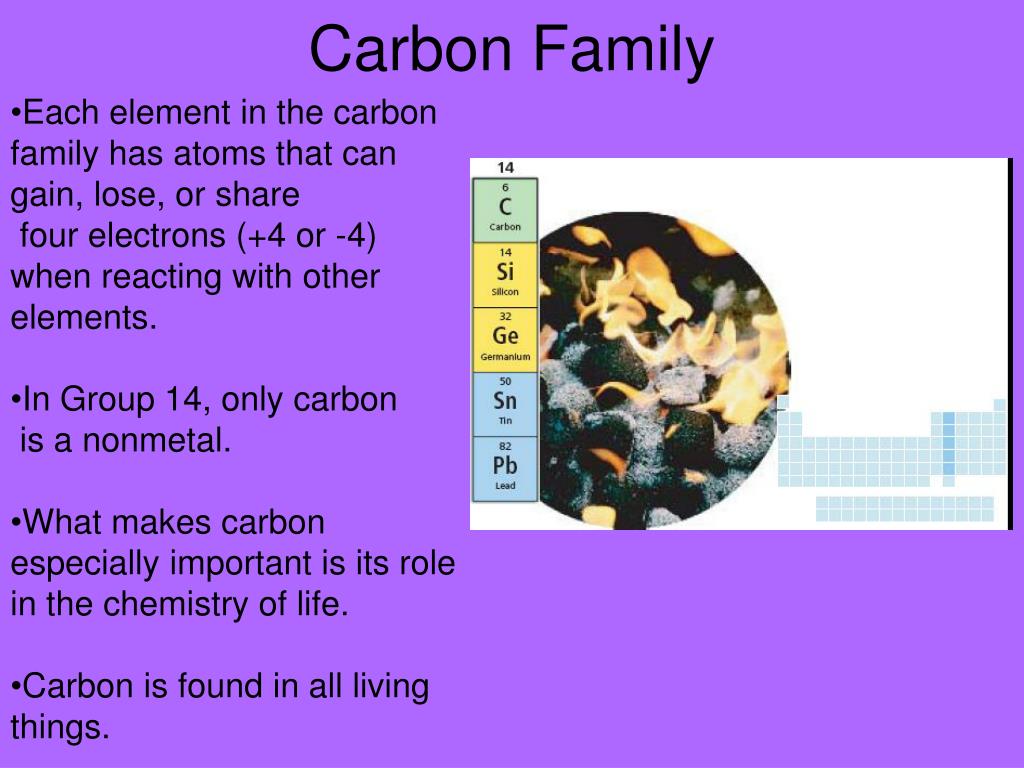 Carbon Family

•Each element in the carbon family has atoms that can gain, lose, or share four electrons (+4 or -4) when reacting with other elements.

•In Group 14, only carbon is a nonmetal.

•What makes carbon especially important is its role in the chemistry of life.

•Carbon is found in all living things.

14
6
C
Carbon
14
Si
Silicon
32
Ge
Germanium
50
Sn
Tin
82
Pb
Lead